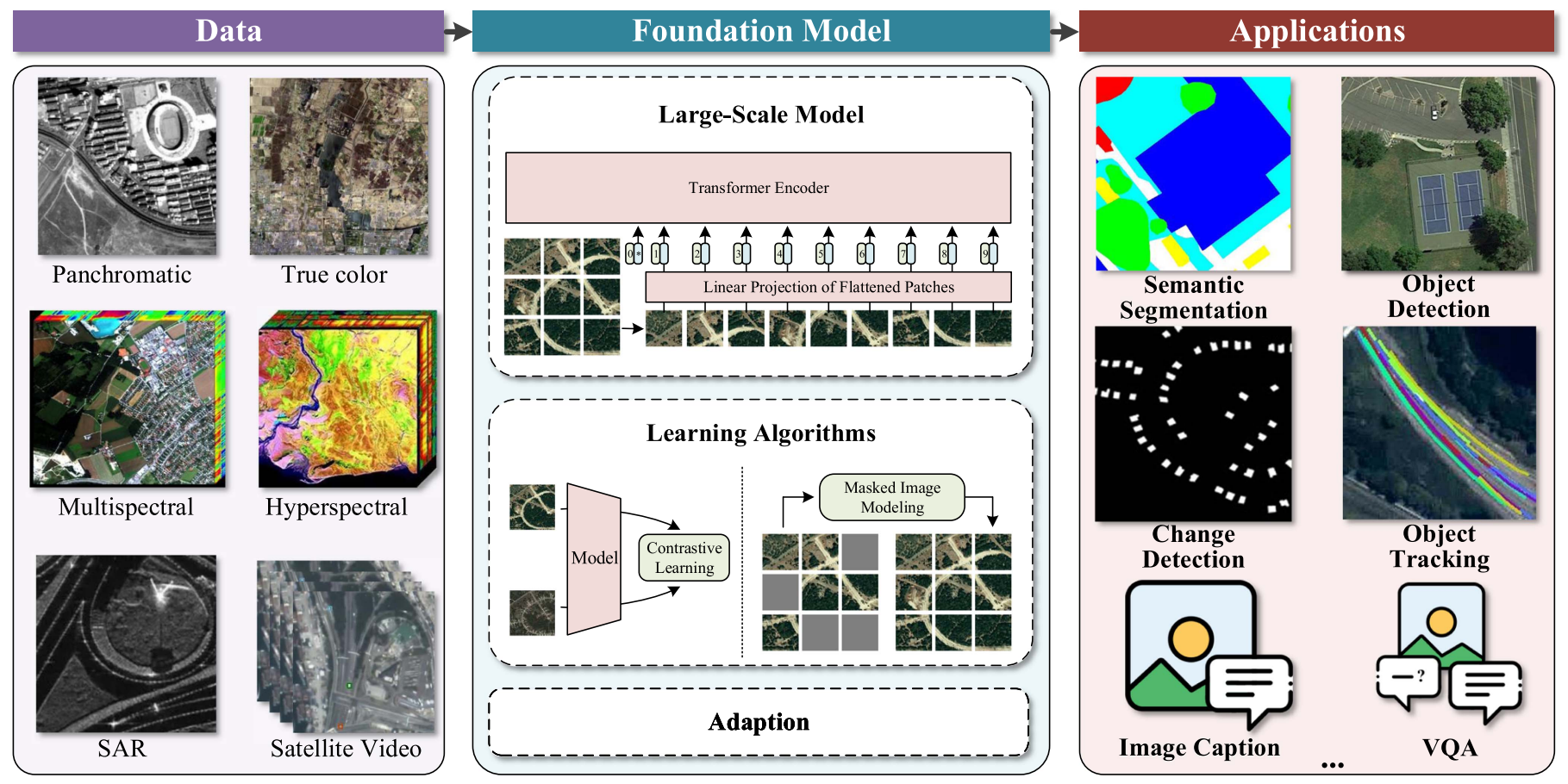 Data

Panchromatic

True color

Multispectral

Hyperspectral

SAR

Satellite Video

Foundation Model

Large-Scale Model

Transformer Encoder

0* 1 2 3 4 5 6 7 8 9

Linear Projection of Flattened Patches

Learning Algorithms

Model

Contrastive Learning

Masked Image Modeling

Adaption

Applications

Semantic Segmentation

Object Detection

Change Detection

Object Tracking

Image Caption

...

VQA